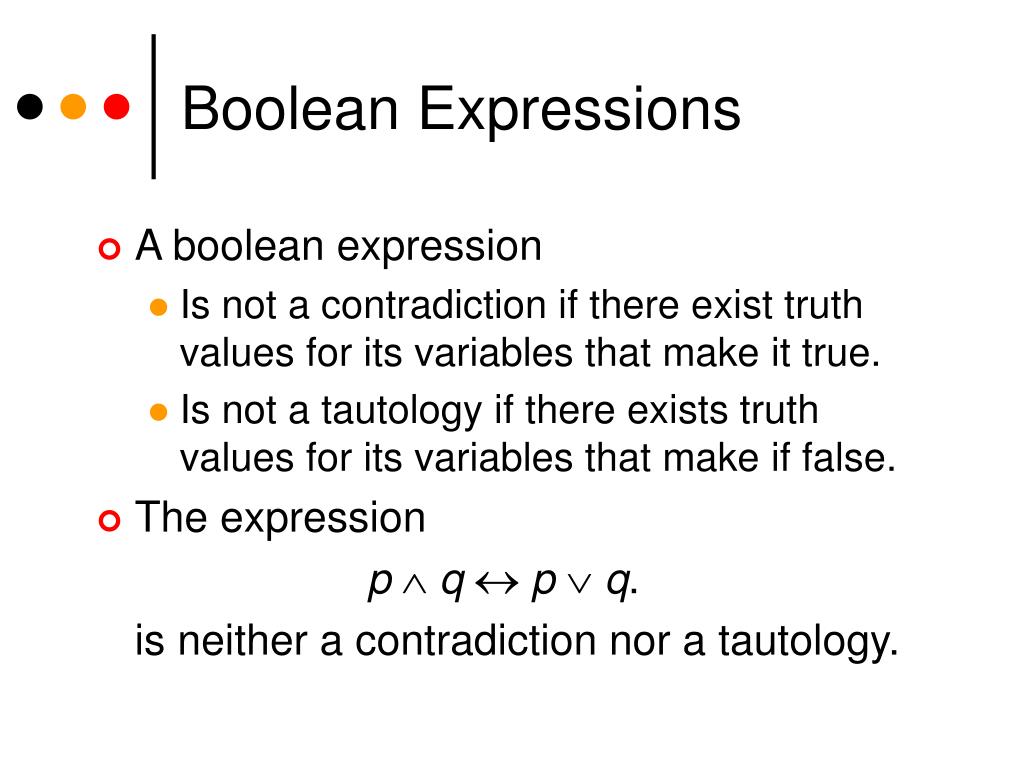 Boolean Expressions

A boolean expression

Is not a contradiction if there exist truth values for its variables that make it true.

Is not a tautology if there exists truth values for its variables that make if false.

The expression

$p \wedge q \leftrightarrow p \vee q$.

is neither a contradiction nor a tautology.